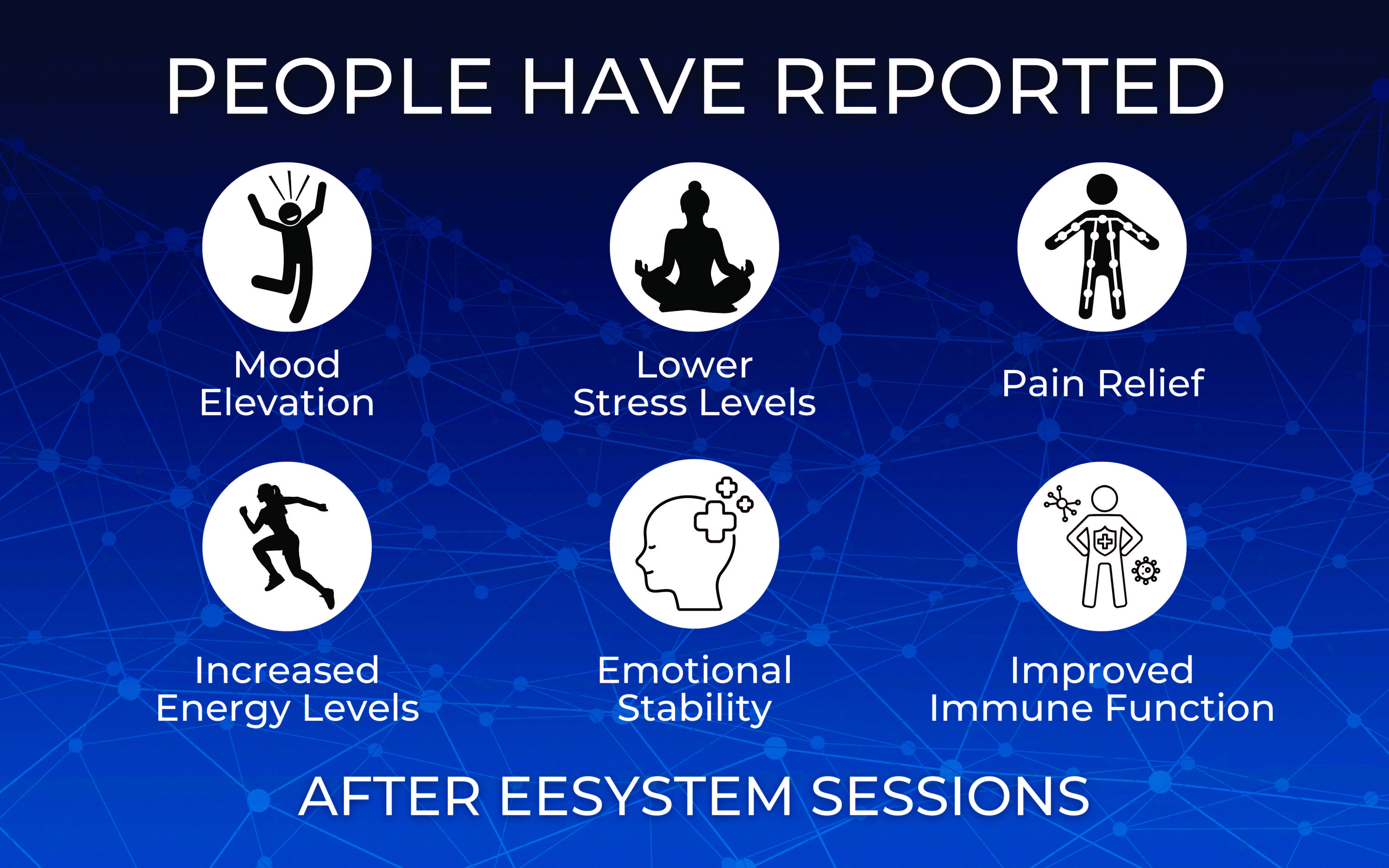 PEOPLE HAVE REPORTED

Mood Elevation

Lower Stress Levels

Pain Relief

Increased Energy Levels

Emotional Stability

Improved Immune Function

AFTER EESYSTEM SESSIONS